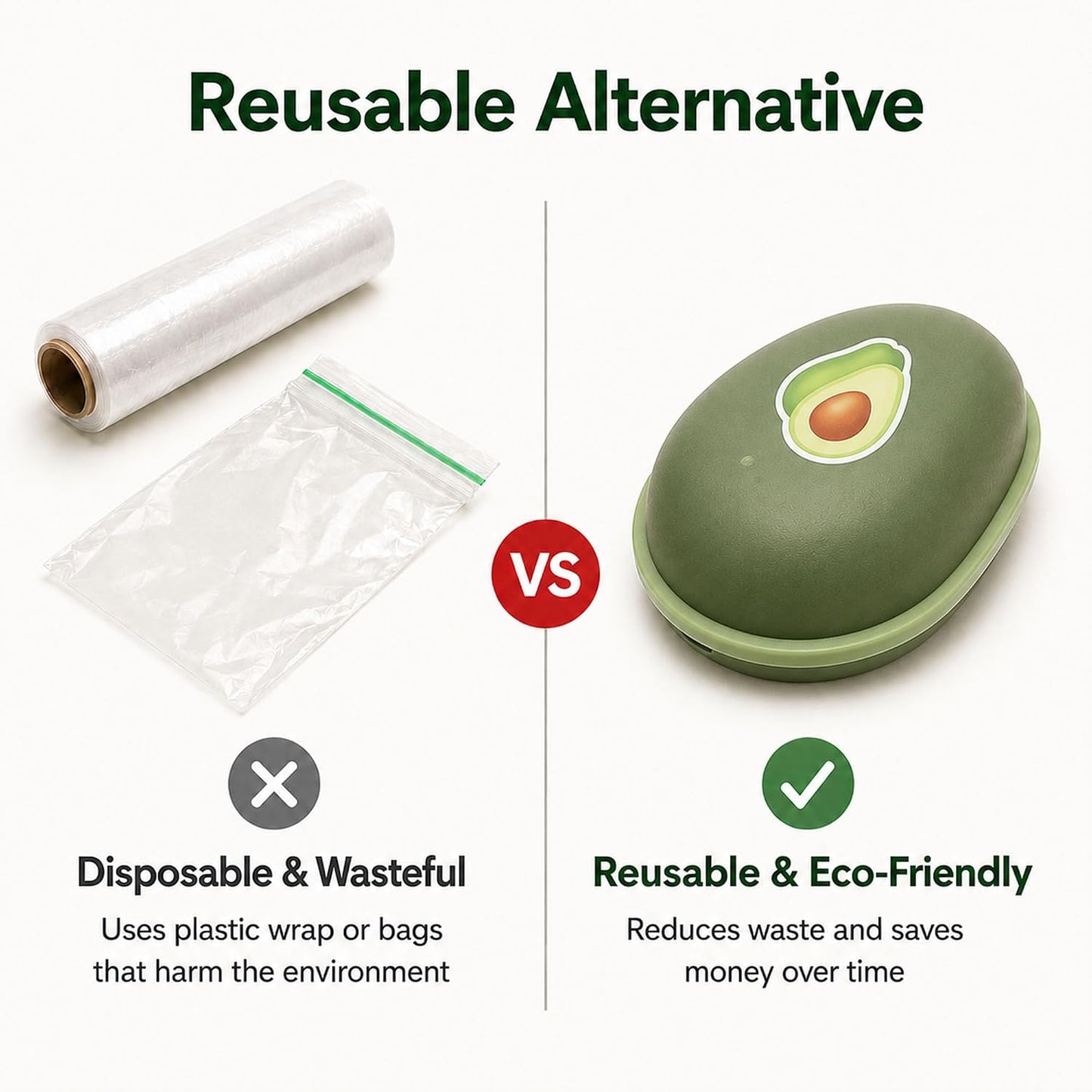 Reusable Alternative

VS

Disposable & Wasteful

Uses plastic wrap or bags that harm the environment

Reusable & Eco-Friendly

Reduces waste and saves money over time